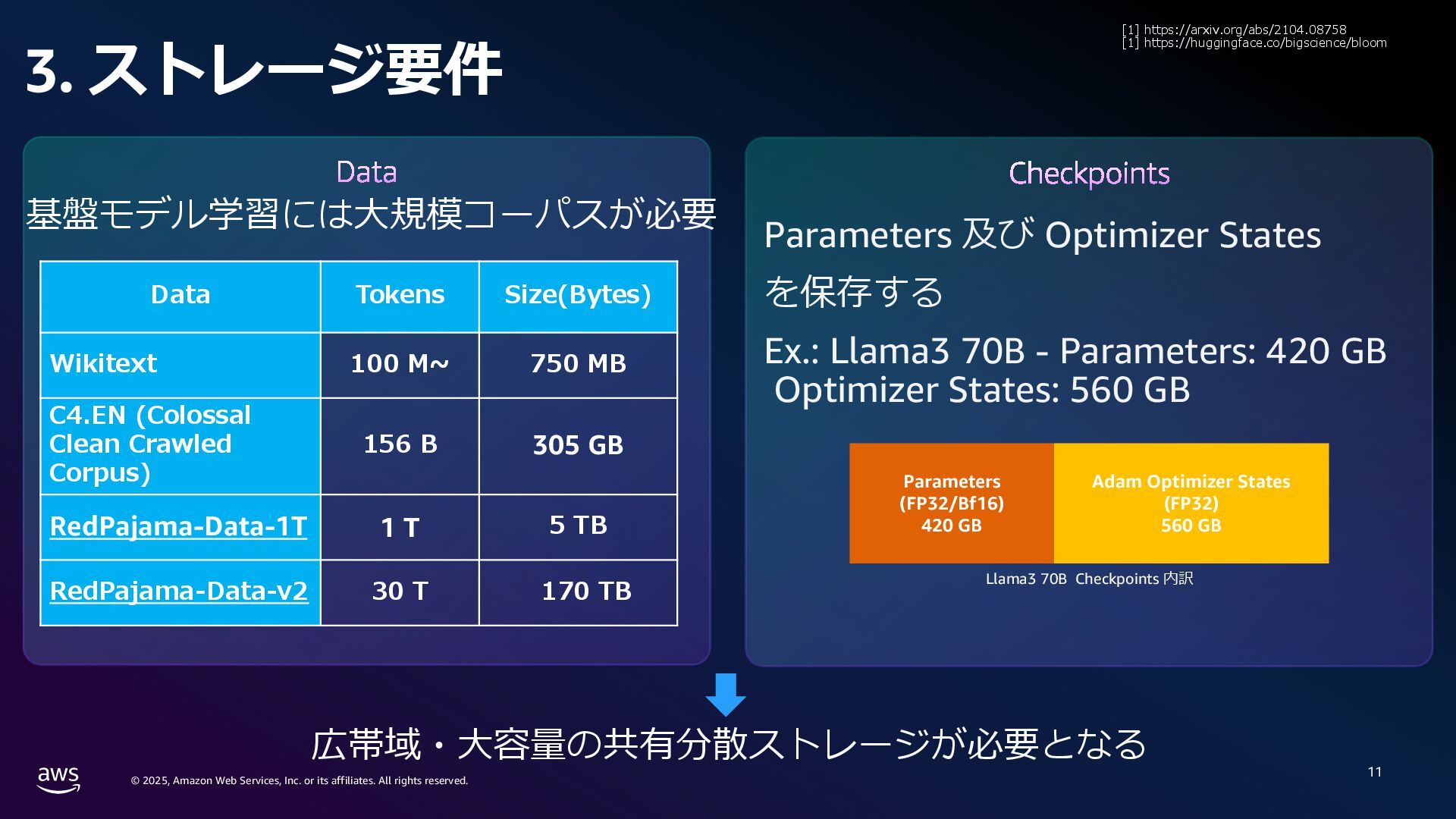 [1] https://arxiv.org/abs/2104.08758
[1] https://huggingface.co/bigscience/bloom

3. ストレージ要件

Data
基盤モデル学習には大規模コーパスが必要

| Data | Tokens | Size(Bytes) |
|---|---|---|
| Wikitext | 100 M~ | 750 MB |
| C4.EN (Colossal Clean Crawled Corpus) | 156 B | 305 GB |
| RedPajama-Data-1T | 1 T | 5 TB |
| RedPajama-Data-v2 | 30 T | 170 TB |

Checkpoints

Parameters 及び Optimizer States を保存する

Ex.: Llama3 70B - Parameters: 420 GB
Optimizer States: 560 GB

Parameters (FP32/Bf16) 420 GB

Adam Optimizer States (FP32) 560 GB

Llama3 70B Checkpoints 内訳

広帯域・大容量の共有分散ストレージが必要となる

aws

© 2025, Amazon Web Services, Inc. or its affiliates. All rights reserved.

11